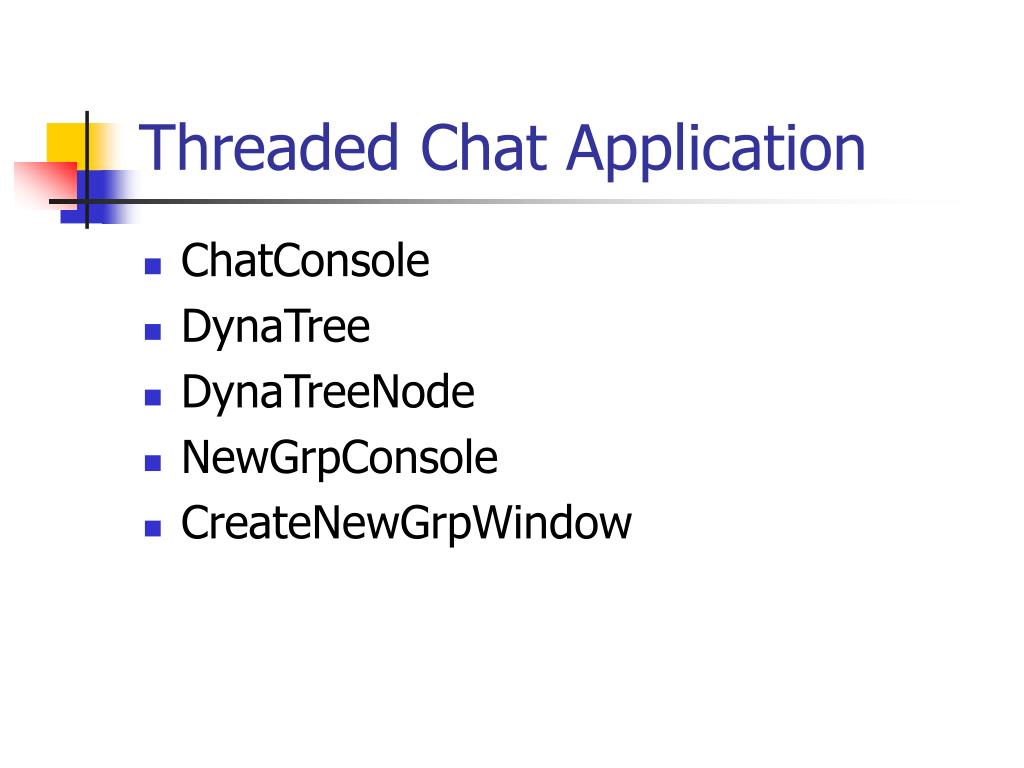 Threaded Chat Application

- ChatConsole
- DynaTree
- DynaTreeNode
- NewGrpConsole
- CreateNewGrpWindow